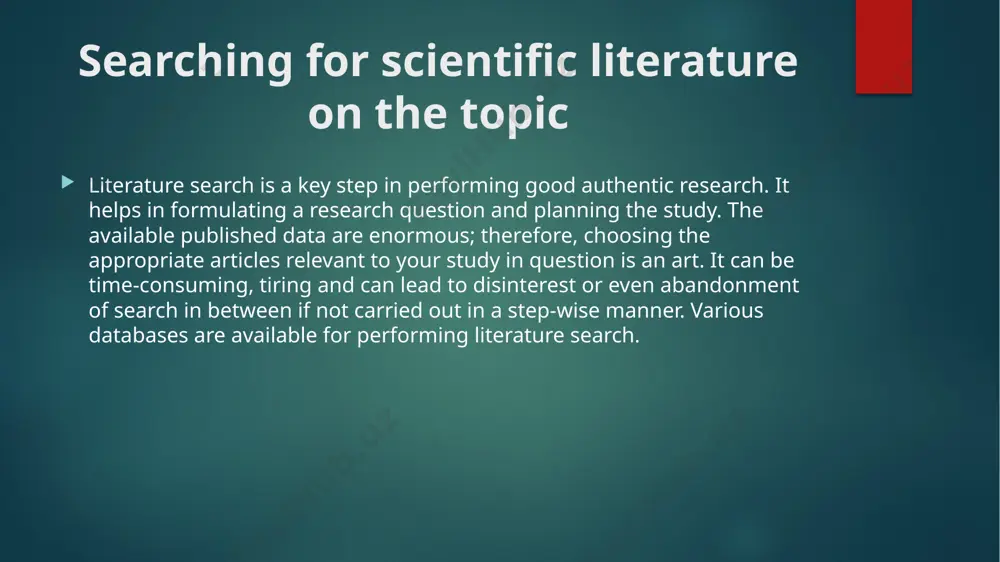 Searching for scientific literature on the topic

Literature search is a key step in performing good authentic research. It helps in formulating a research question and planning the study. The available published data are enormous; therefore, choosing the appropriate articles relevant to your study in question is an art. It can be time-consuming, tiring and can lead to disinterest or even abandonment of search in between if not carried out in a step-wise manner. Various databases are available for performing literature search.